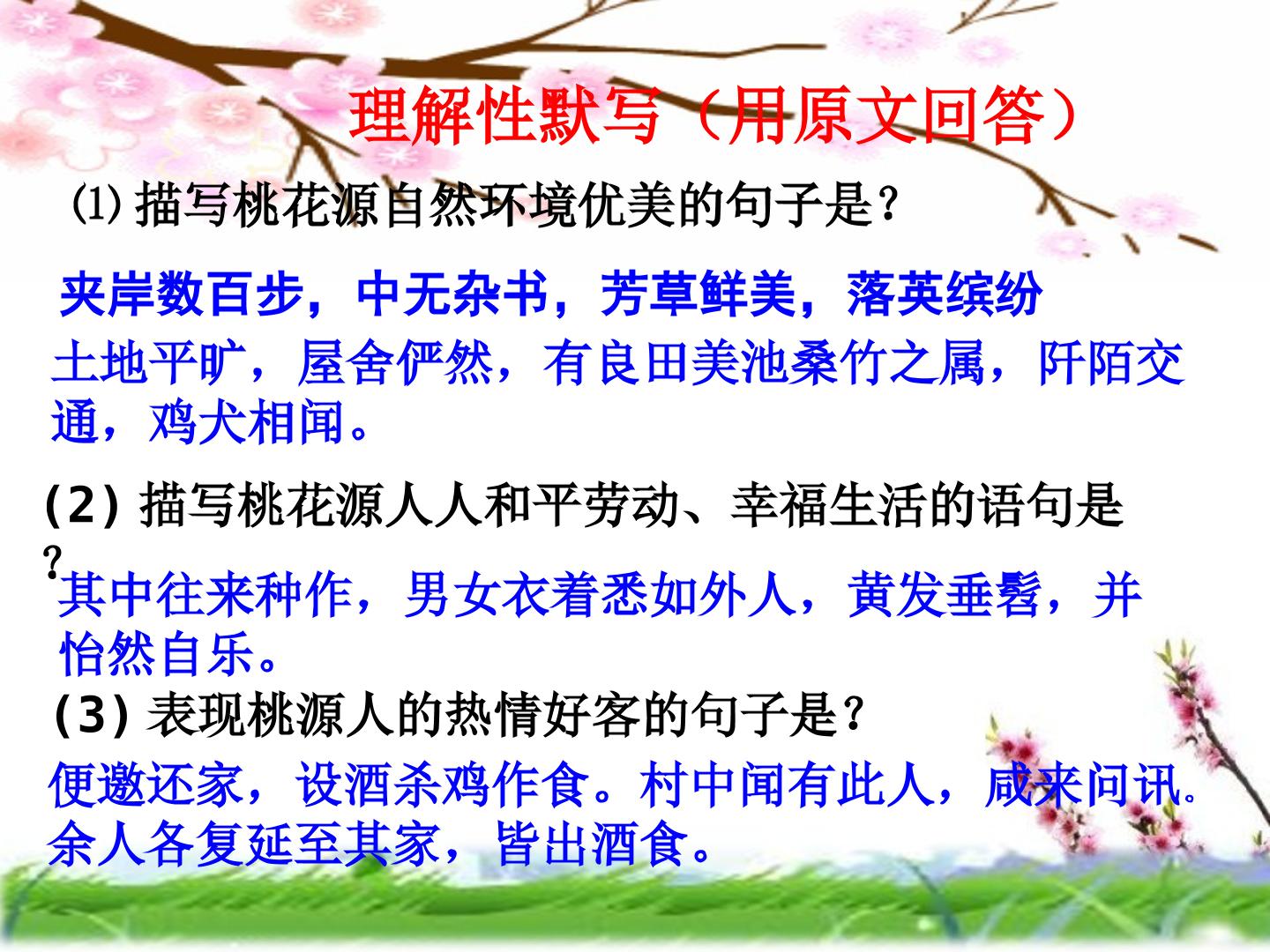 理解性默写（用原文回答）

⑴描写桃花源自然环境优美的句子是？

夹岸数百步，中无杂书，芳草鲜美，落英缤纷

土地平旷，屋舍俨然，有良田美池桑竹之属，阡陌交通，鸡犬相闻。

(2)描写桃花源人人和平劳动、幸福生活的语句是？

其中往来种作，男女衣着悉如外人，黄发垂髫，并怡然自乐。

(3)表现桃源人的热情好客的句子是？

便邀还家，设酒杀鸡作食。村中闻有此人，咸来问讯。余人各复延至其家，皆出酒食。